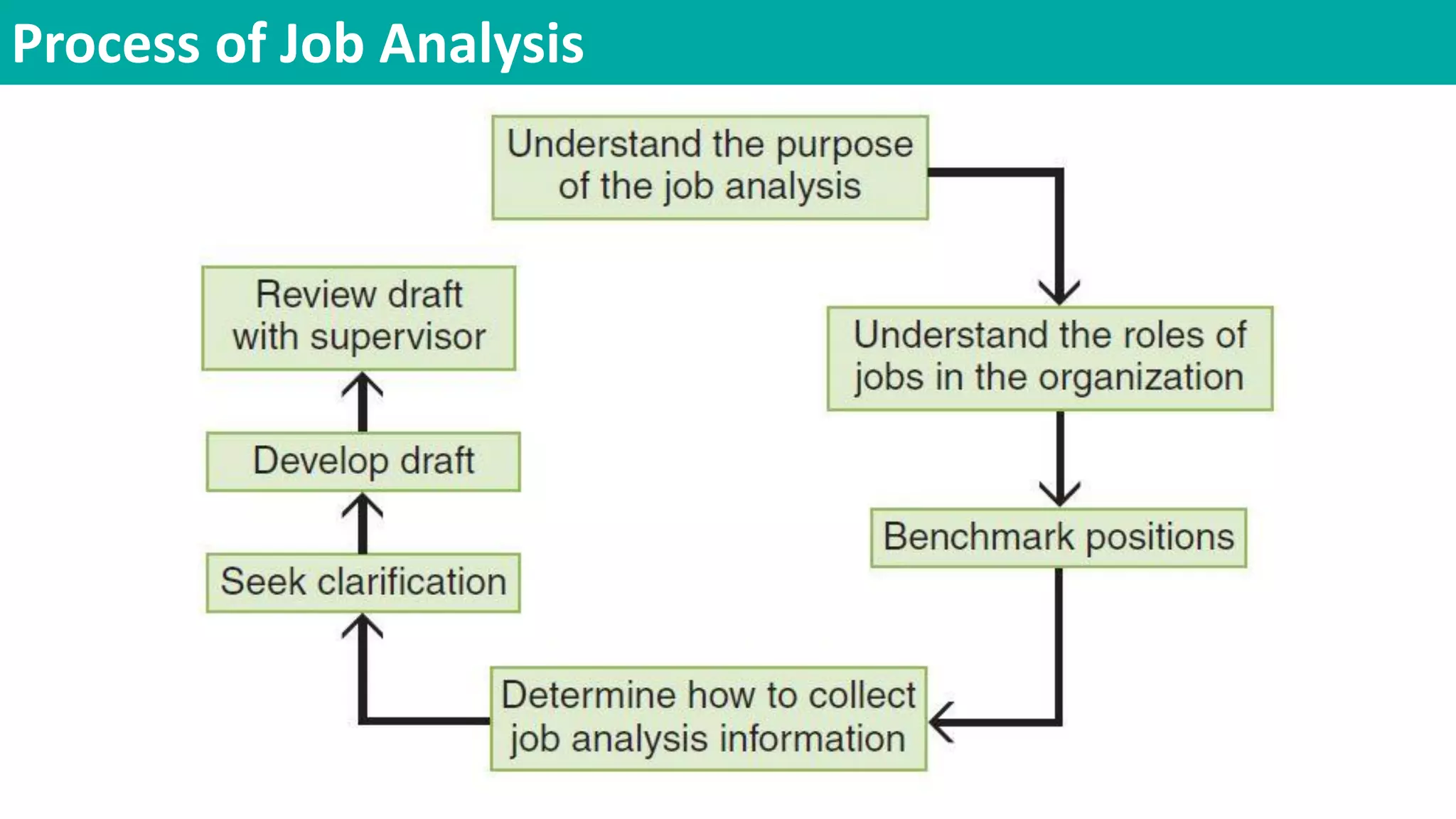 Process of Job Analysis

Understand the purpose of the job analysis

Understand the roles of jobs in the organization

Benchmark positions

Determine how to collect job analysis information

Seek clarification

Develop draft

Review draft with supervisor